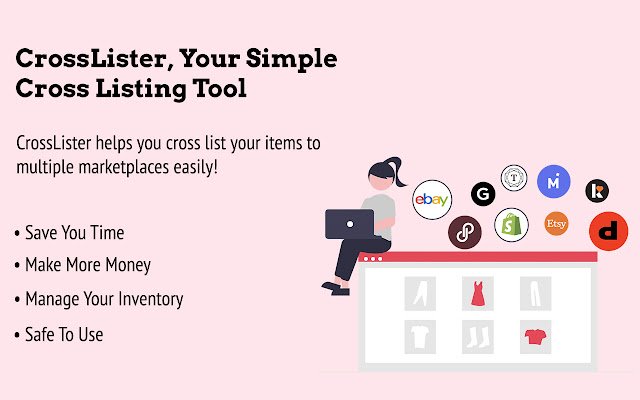 CrossLister, Your Simple Cross Listing Tool

CrossLister helps you cross list your items to multiple marketplaces easily!

• Save You Time
• Make More Money
• Manage Your Inventory
• Safe To Use

ebay
G
T
M
k
Etsy
d